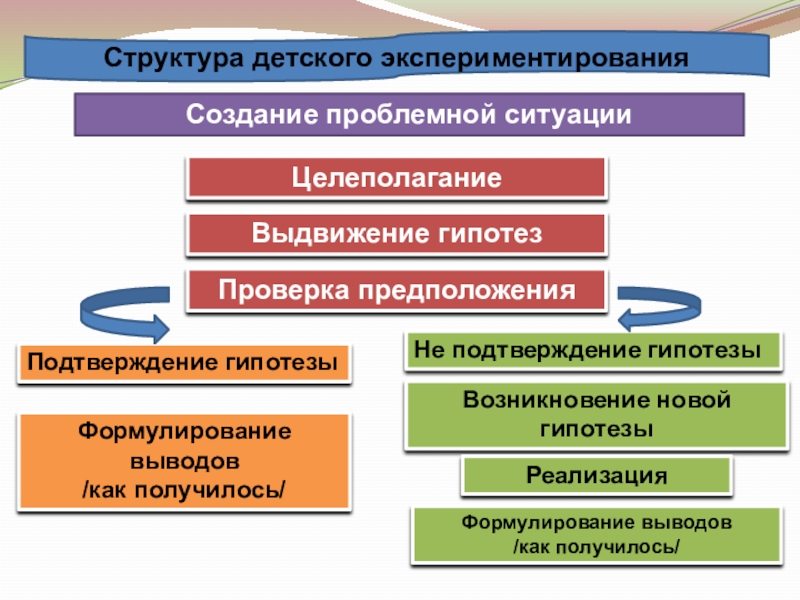 Структура детского экспериментирования

Создание проблемной ситуации

Целеполагание

Выдвижение гипотез

Проверка предположения

Подтверждение гипотезы

Формулирование выводов /как получилось/

Не подтверждение гипотезы

Возникновение новой гипотезы

Реализация

Формулирование выводов /как получилось/